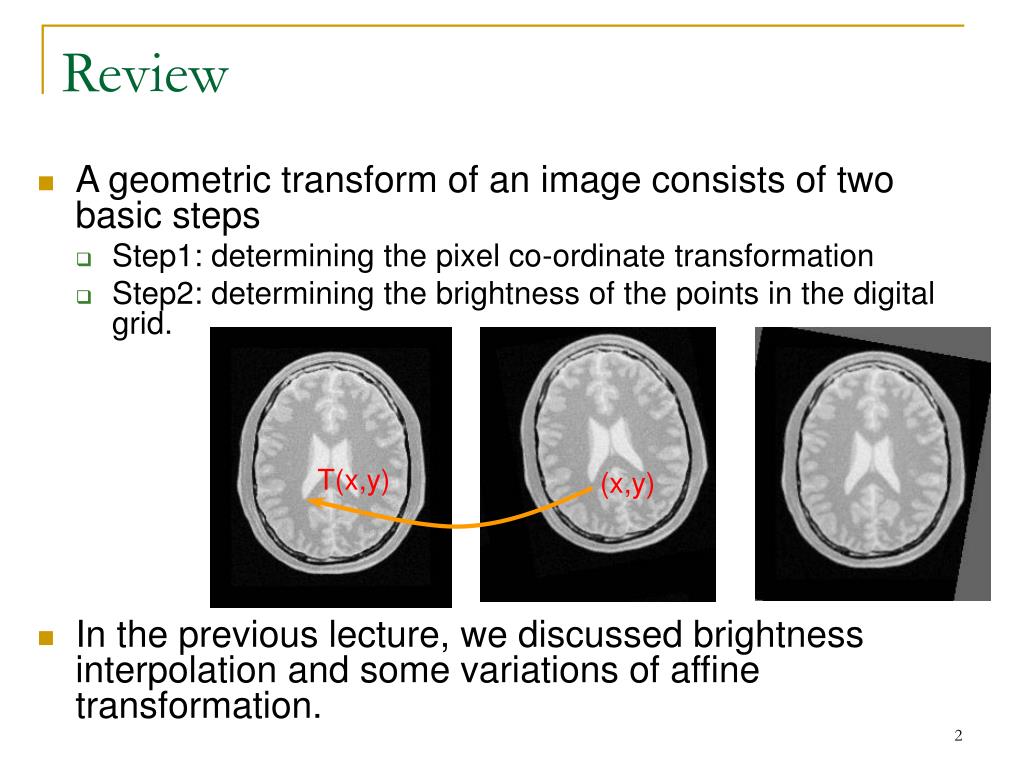 Review

A geometric transform of an image consists of two basic steps

Step1: determining the pixel co-ordinate transformation

Step2: determining the brightness of the points in the digital grid.

T(x,y)

(x,y)

In the previous lecture, we discussed brightness interpolation and some variations of affine transformation.

2